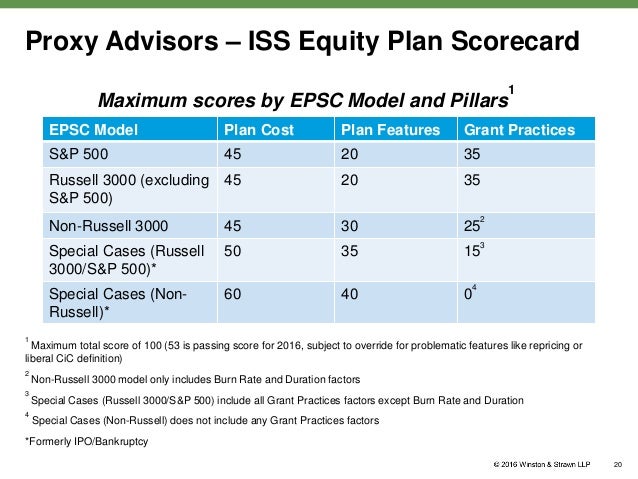 Proxy Advisors – ISS Equity Plan Scorecard

Maximum scores by EPSC Model and Pillars$^1$

| EPSC Model | Plan Cost | Plan Features | Grant Practices |
|---|---|---|---|
| S&P 500 | 45 | 20 | 35 |
| Russell 3000 (excluding S&P 500) | 45 | 20 | 35 |
| Non-Russell 3000 | 45 | 30 | 25$^2$ |
| Special Cases (Russell 3000/S&P 500)* | 50 | 35 | 15$^3$ |
| Special Cases (Non-Russell)* | 60 | 40 | 0$^4$ |

$^1$ Maximum total score of 100 (53 is passing score for 2016, subject to override for problematic features like repricing or liberal CiC definition)

$^2$ Non-Russell 3000 model only includes Burn Rate and Duration factors

$^3$ Special Cases (Russell 3000/S&P 500) include all Grant Practices factors except Burn Rate and Duration

$^4$ Special Cases (Non-Russell) does not include any Grant Practices factors

*Formerly IPO/Bankruptcy

© 2016 Winston & Strawn LLP 20